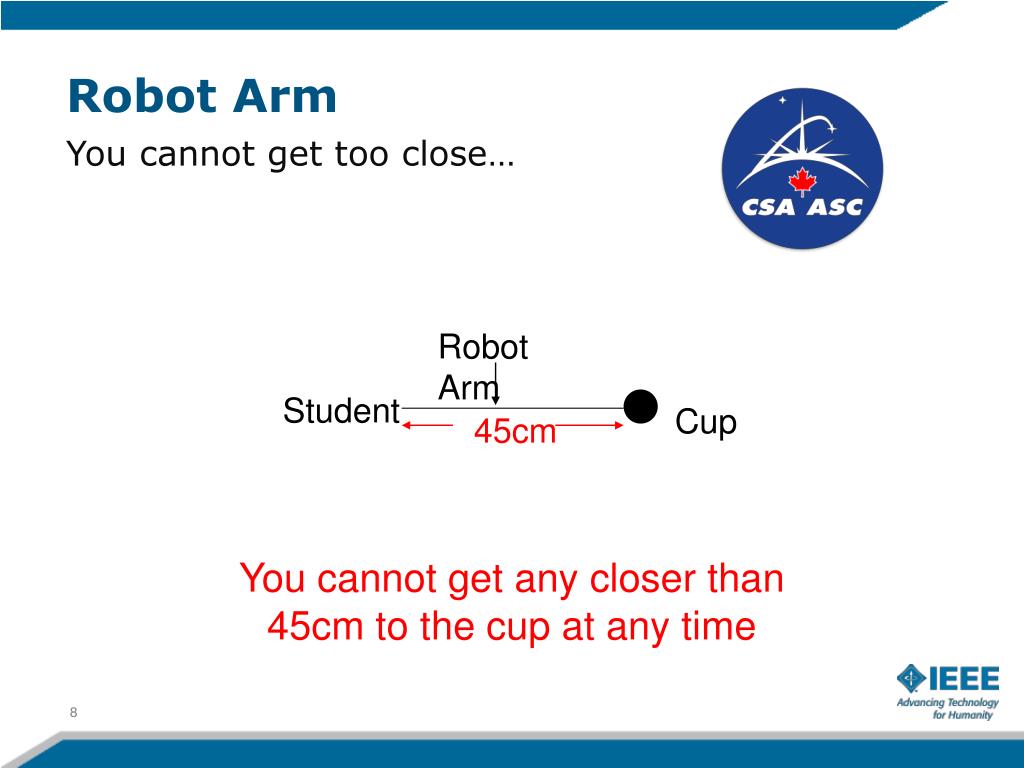 Robot Arm

You cannot get too close…

CSA ASC

Robot Arm

Student

45cm

Cup

You cannot get any closer than 45cm to the cup at any time

8

IEEE
Advancing Technology for Humanity